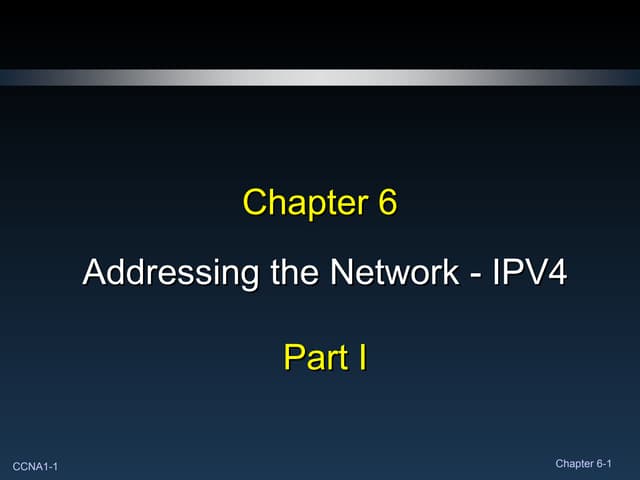 Chapter 6

Addressing the Network - IPV4

Part I

CCNA1-1

Chapter 6-1